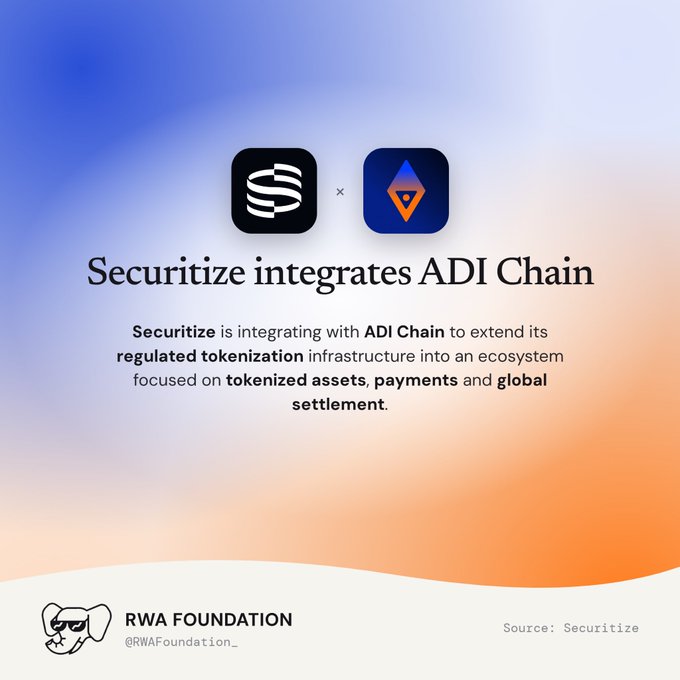 ×

Securitize integrates ADI Chain

Securitize is integrating with ADI Chain to extend its regulated tokenization infrastructure into an ecosystem focused on tokenized assets, payments and global settlement.

RWA FOUNDATION
@RWAFoundation_

Source: Securitize